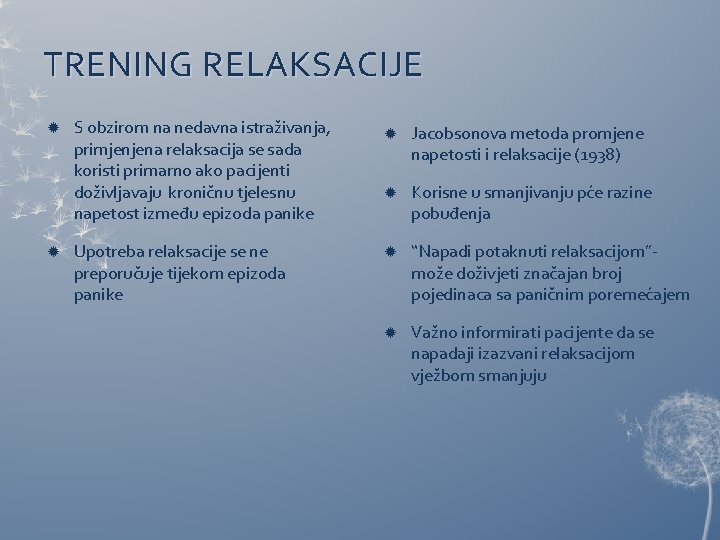 TRENING RELAKSACIJE

S obzirom na nedavna istraživanja, primjenjena relaksacija se sada koristi primarno ako pacijenti doživljavaju kroničnu tjelesnu napetost između epizoda panike

Upotreba relaksacije se ne preporučuje tijekom epizoda panike

Jacobsonova metoda promjene napetosti i relaksacije (1938)

Korisne u smanjivanju pće razine pobuđenja

"Napadi potaknuti relaksacijom"- može doživjeti značajan broj pojedinaca sa paničnim poremećajem

Važno informirati pacijente da se napadaji izazvani relaksacijom vježbom smanjuju